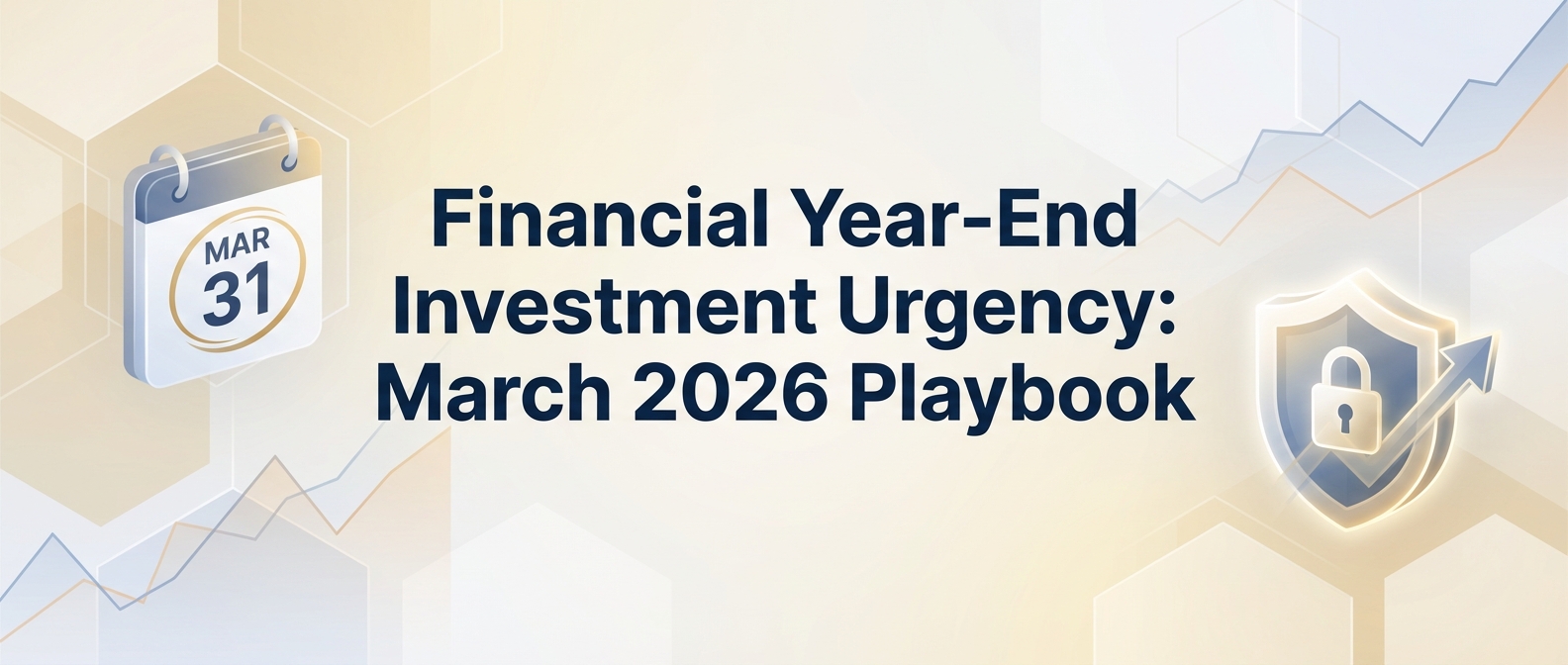 MAR
31

Financial Year-End Investment Urgency: March 2026 Playbook